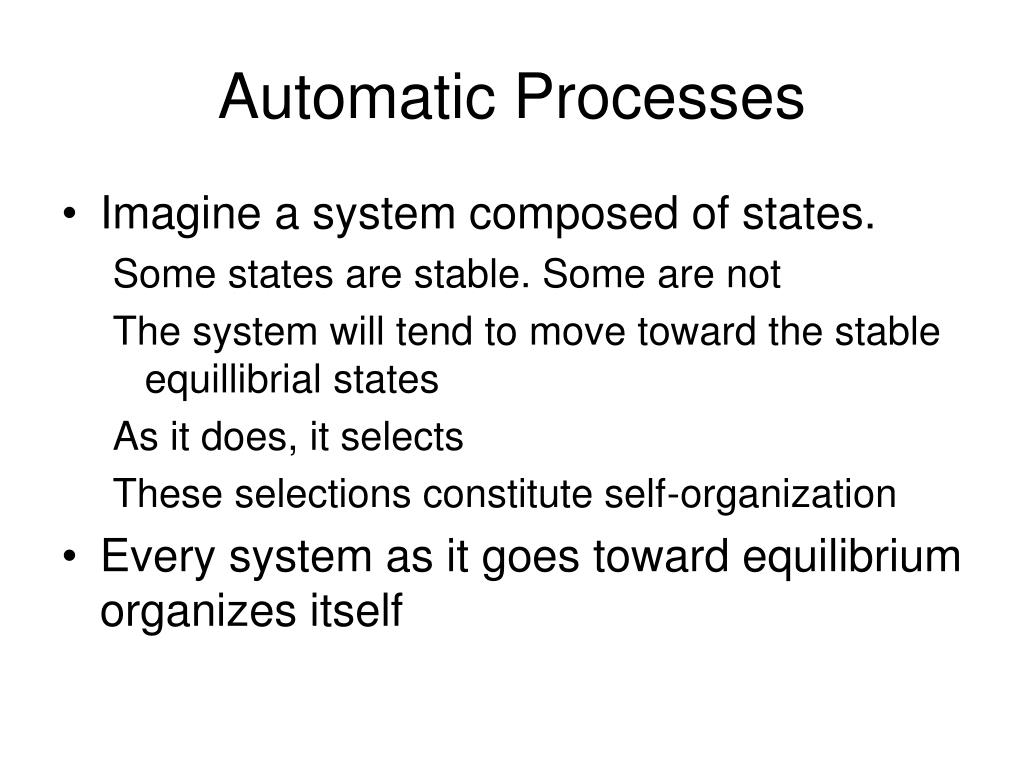 Automatic Processes

• Imagine a system composed of states.

Some states are stable. Some are not

The system will tend to move toward the stable equillibrial states

As it does, it selects

These selections constitute self-organization

• Every system as it goes toward equilibrium organizes itself